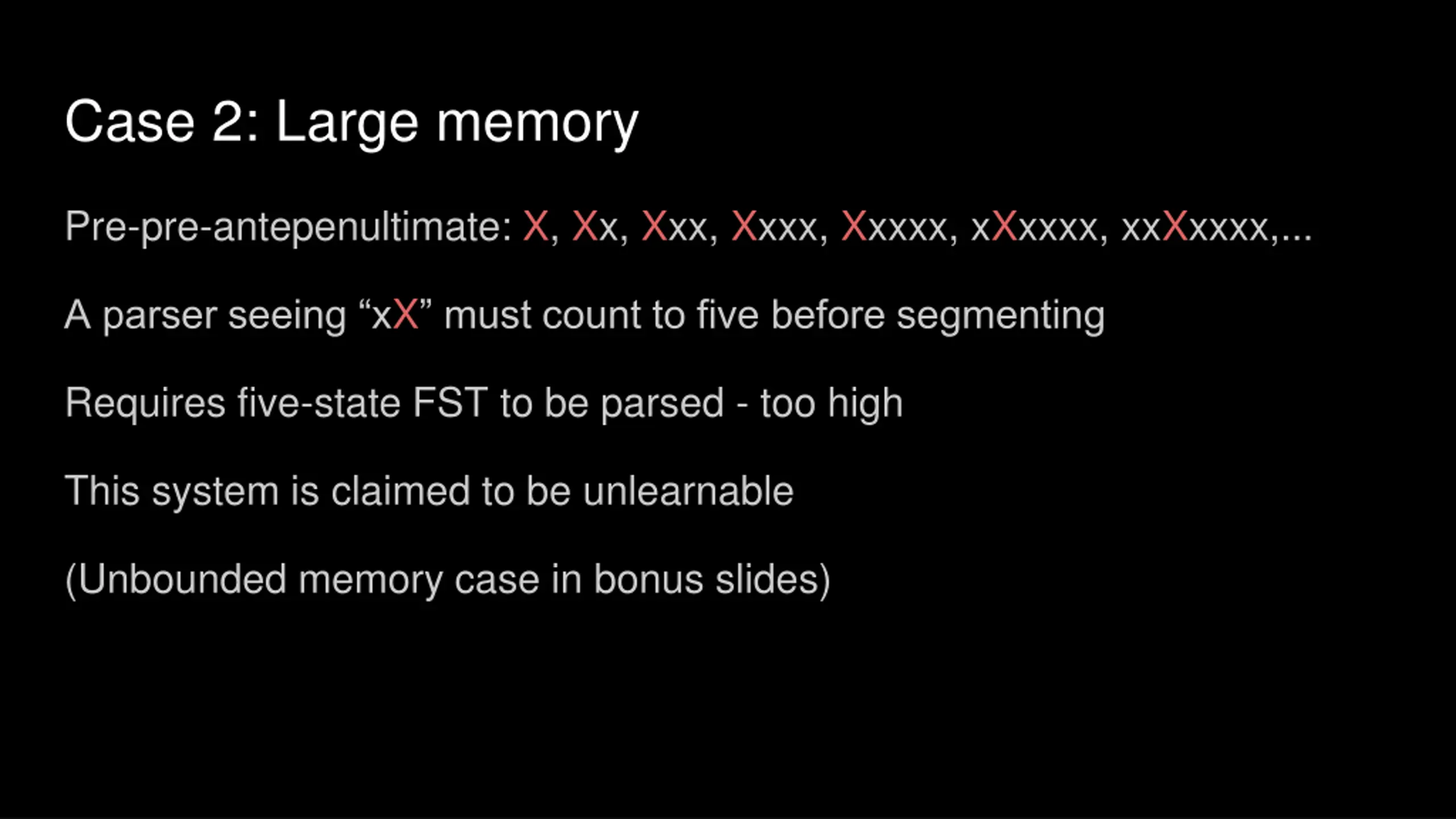 Case 2: Large memory

Pre-pre-antepenultimate: X, Xx, Xxx, Xxxx, Xxxxx, xXxxxx, xxXxxxx,...

A parser seeing “xX” must count to five before segmenting

Requires five-state FST to be parsed - too high

This system is claimed to be unlearnable

(Unbounded memory case in bonus slides)